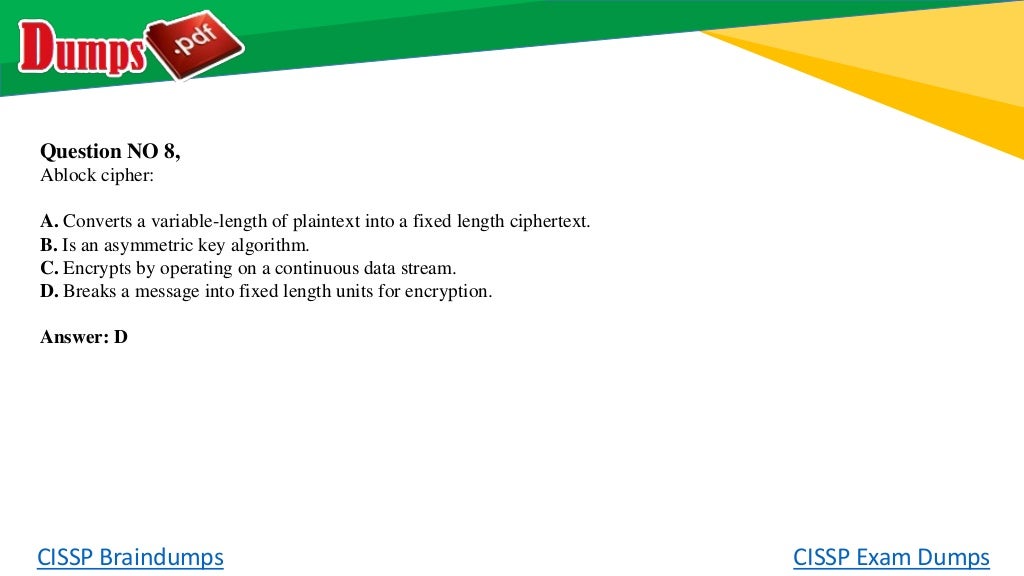 Dumps .pdf

Question NO 8,
Ablock cipher:

A. Converts a variable-length of plaintext into a fixed length ciphertext.
B. Is an asymmetric key algorithm.
C. Encrypts by operating on a continuous data stream.
D. Breaks a message into fixed length units for encryption.

Answer: D

CISSP Braindumps

CISSP Exam Dumps